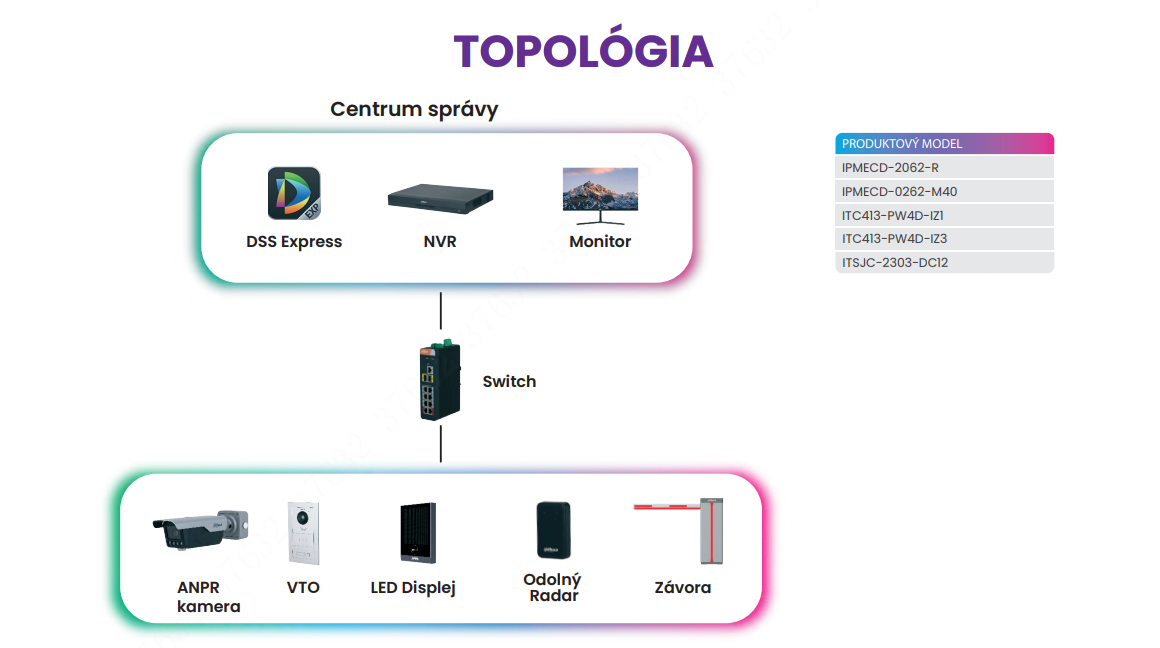 TOPOLÓGIA

Centrum správy

DSS Express

NVR

Monitor

Switch

ANPR kamera

VTO

LED Displej

Odolný Radar

Závora

| PRODUKTOVÝ MODEL |
|---|
| IPMECD-2062-R |
| IPMECD-0262-M40 |
| ITC413-PW4D-IZ1 |
| ITC413-PW4D-IZ3 |
| ITSJC-2303-DC12 |